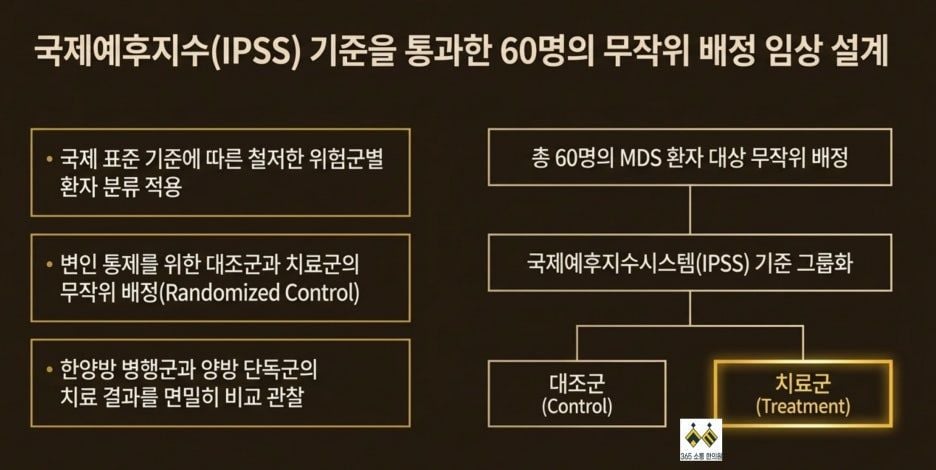 국제예후지수(IPSS) 기준을 통과한 60명의 무작위 배정 임상 설계

• 국제 표준 기준에 따른 철저한 위험군별 환자 분류 적용

• 변인 통제를 위한 대조군과 치료군의 무작위 배정(Randomized Control)

• 한양방 병행군과 양방 단독군의 치료 결과를 면밀히 비교 관찰

총 60명의 MDS 환자 대상 무작위 배정

국제예후지수시스템(IPSS) 기준 그룹화

대조군
(Control)

치료군
(Treatment)

365 소통 한의원